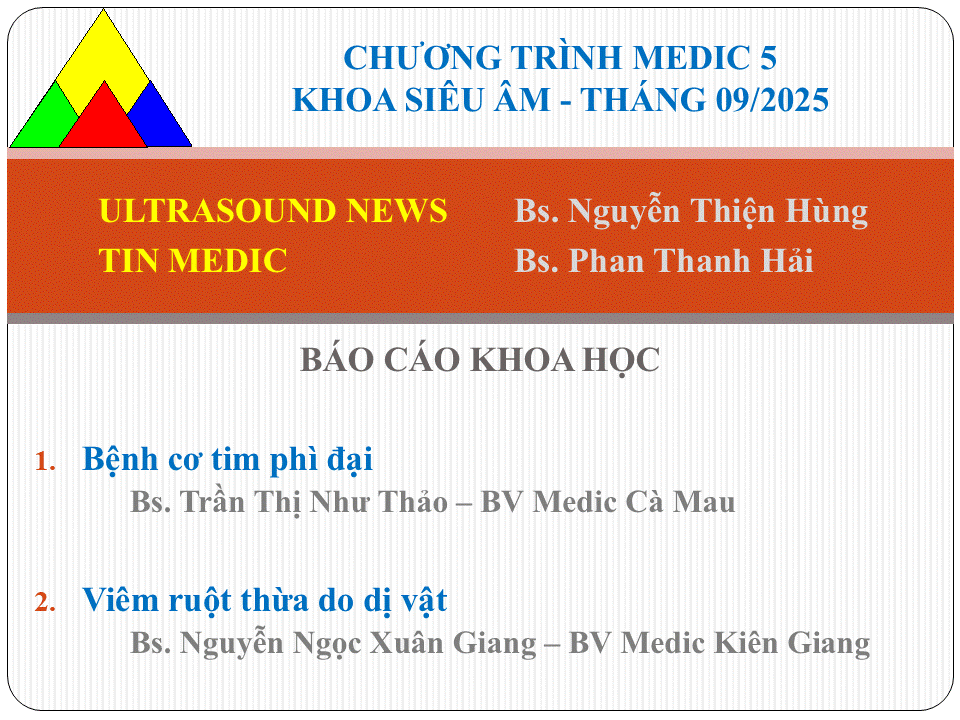 CHƯƠNG TRÌNH MEDIC 5
KHOA SIÊU ÂM - THÁNG 09/2025

ULTRASOUND NEWS Bs. Nguyễn Thiện Hùng
TIN MEDIC Bs. Phan Thanh Hải

BÁO CÁO KHOA HỌC

1. Bệnh cơ tim phì đại
Bs. Trần Thị Như Thảo – BV Medic Cà Mau

2. Viêm ruột thừa do dị vật
Bs. Nguyễn Ngọc Xuân Giang – BV Medic Kiên Giang